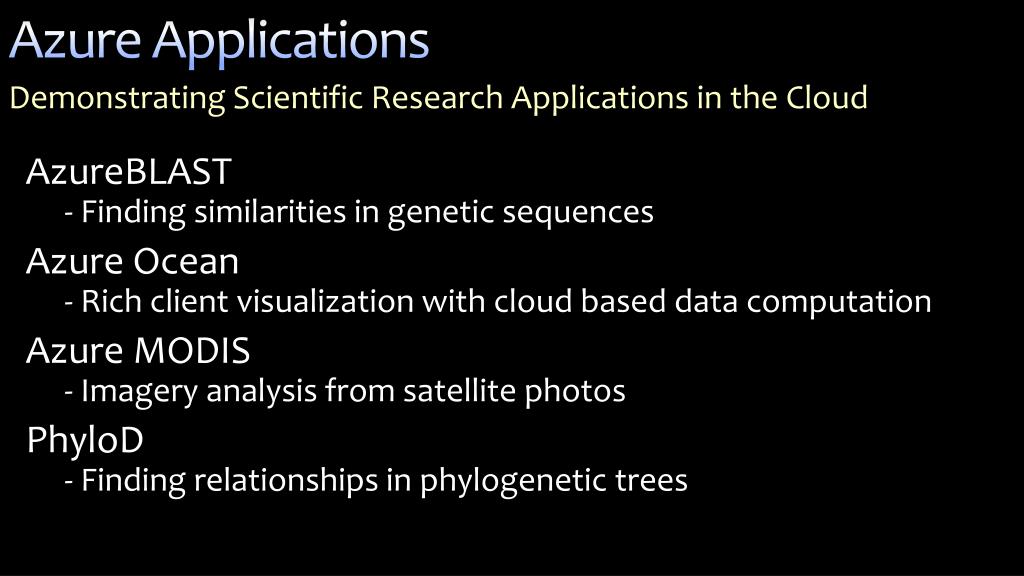 Azure Applications

Demonstrating Scientific Research Applications in the Cloud

AzureBLAST
- Finding similarities in genetic sequences

Azure Ocean
- Rich client visualization with cloud based data computation

Azure MODIS
- Imagery analysis from satellite photos

PhyloD
- Finding relationships in phylogenetic trees